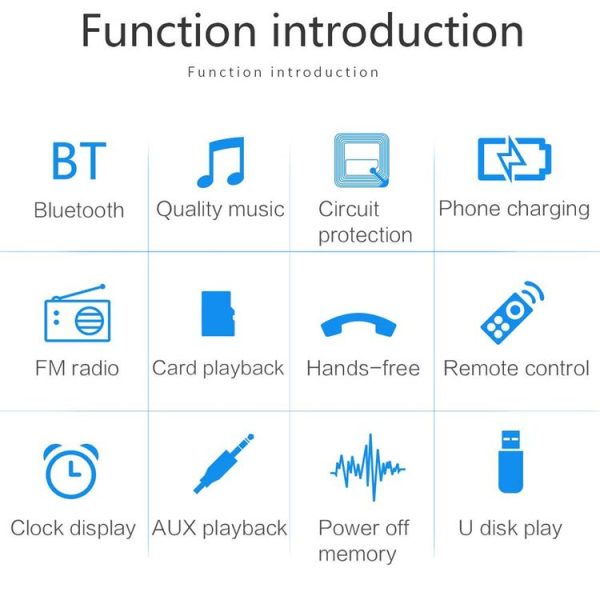 Function introduction

Function introduction

BT
Bluetooth

Quality music

Circuit protection

Phone charging

FM radio

Card playback

Hands-free

Remote control

Clock display

AUX playback

Power off memory

U disk play